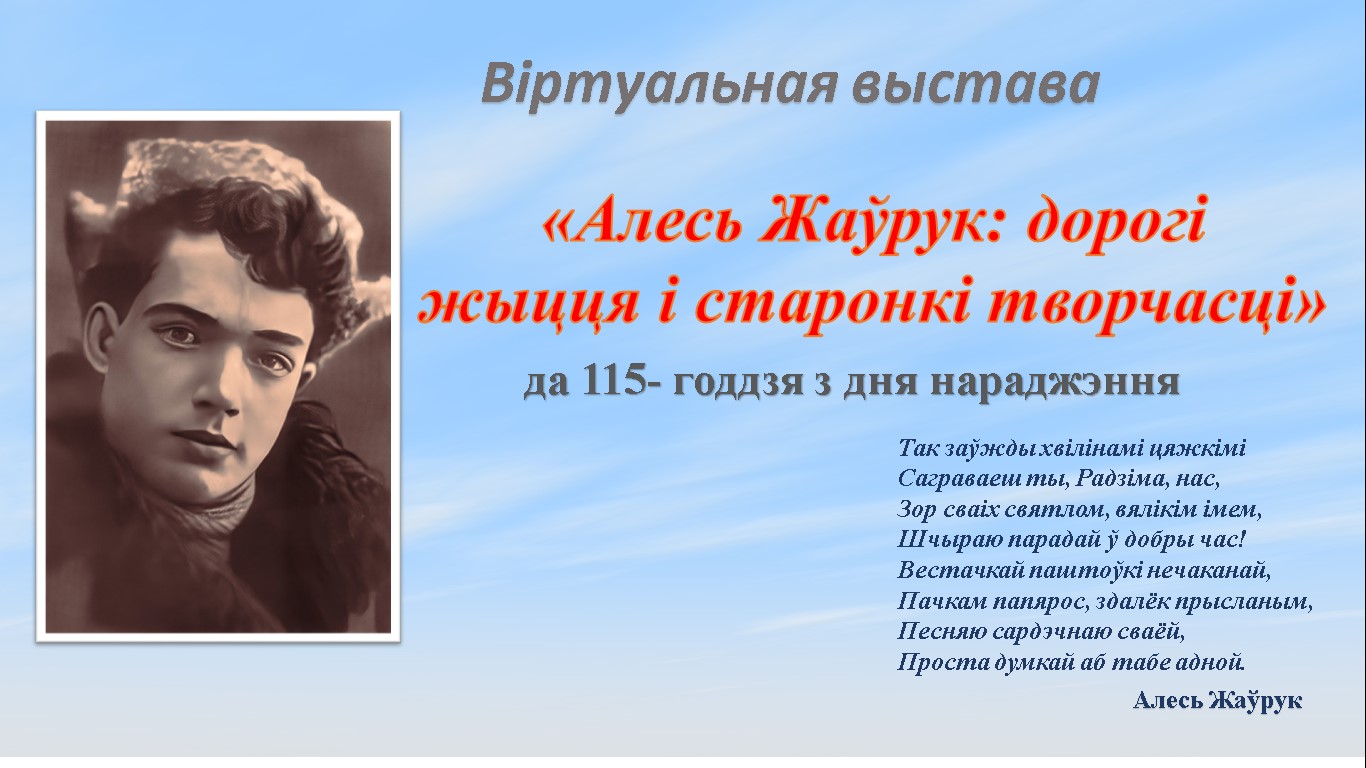 Віртуальная выстава

«Алесь Жаўрук: дорогі жыцця і старонкі творчасці»

да 115- годдзя з дня нараджэння

Так заўжды хвілінамі цяжкімі
Саграваеш ты, Радзіма, нас,
Зор сваіх святлом, вялікім імем,
Шчыраю парадай ў добры час!
Вестачкай паштоўкі нечаканай,
Пачкам папярос, здалёк прысланым,
Песняю сардэчнаю сваёй,
Проста думкай аб табе адной.

Алесь Жаўрук